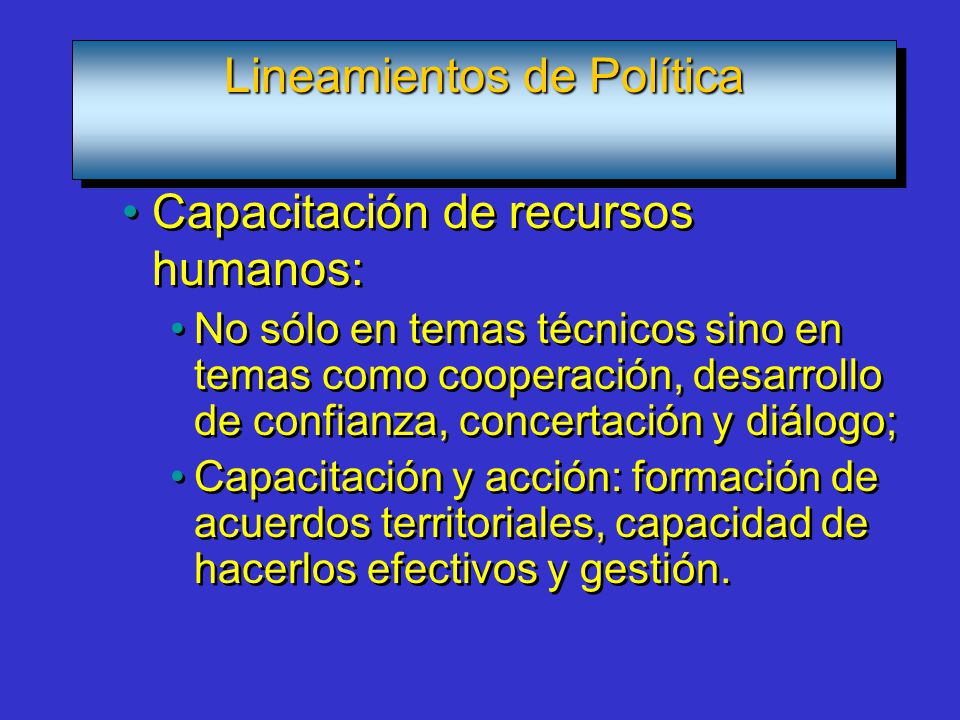 Lineamientos de Política

• Capacitación de recursos humanos:

• No sólo en temas técnicos sino en temas como cooperación, desarrollo de confianza, concertación y diálogo;

• Capacitación y acción: formación de acuerdos territoriales, capacidad de hacerlos efectivos y gestión.